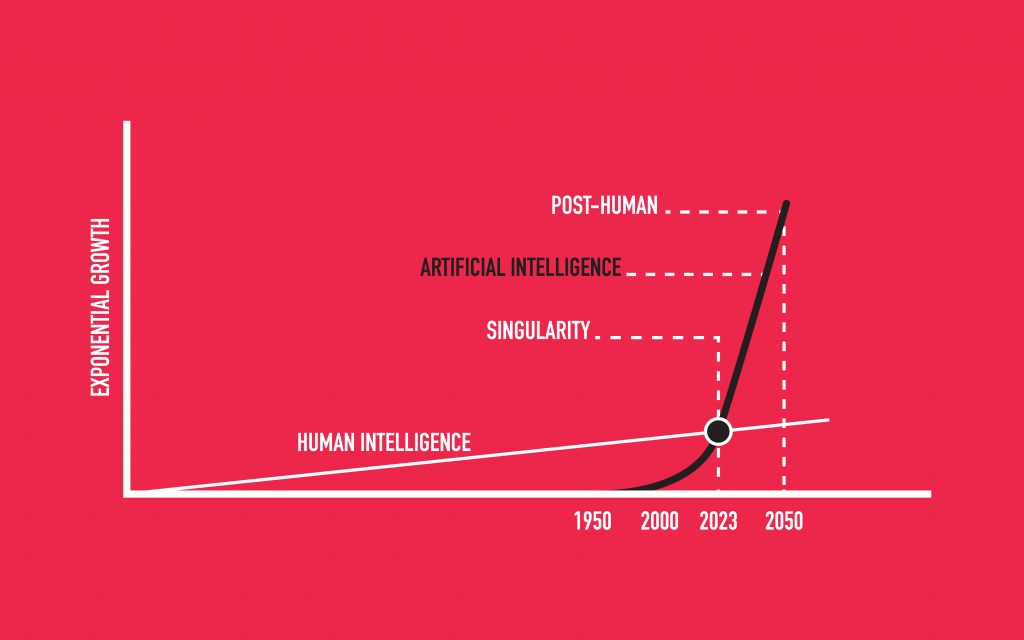 EXPONENTIAL GROWTH

POST-HUMAN

ARTIFICIAL INTELLIGENCE

SINGULARITY

HUMAN INTELLIGENCE

1950 2000 2023 2050